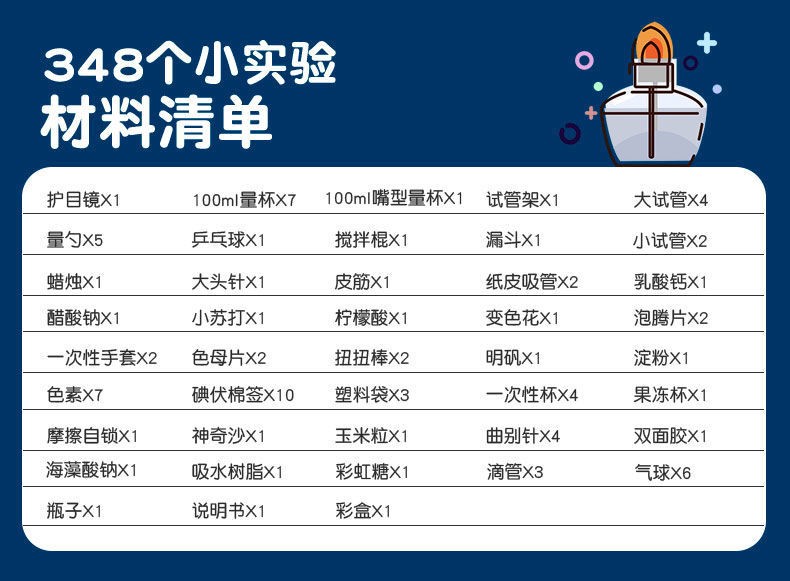 348个小实验
材料清单

| | | | | |
|---|---|---|---|---|
| 护目镜X1 | 100ml量杯X7 | 100ml嘴型量杯X1 | 试管架X1 | 大试管X4 |
| 量勺X5 | 乒乓球X1 | 搅拌棍X1 | 漏斗X1 | 小试管X2 |
| 蜡烛X1 | 大头针X1 | 皮筋X1 | 纸皮吸管X2 | 乳酸钙X1 |
| 醋酸钠X1 | 小苏打X1 | 柠檬酸X1 | 变色花X1 | 泡腾片X2 |
| 一次性手套X2 | 色母片X2 | 扭扭棒X2 | 明矾X1 | 淀粉X1 |
| 色素X7 | 碘伏棉签X10 | 塑料袋X3 | 一次性杯X4 | 果冻杯X1 |
| 摩擦自锁X1 | 神奇沙X1 | 玉米粒X1 | 曲别针X4 | 双面胶X1 |
| 海藻酸钠X1 | 吸水树脂X1 | 彩虹糖X1 | 滴管X3 | 气球X6 |
| 瓶子X1 | 说明书X1 | 彩盒X1 | | |